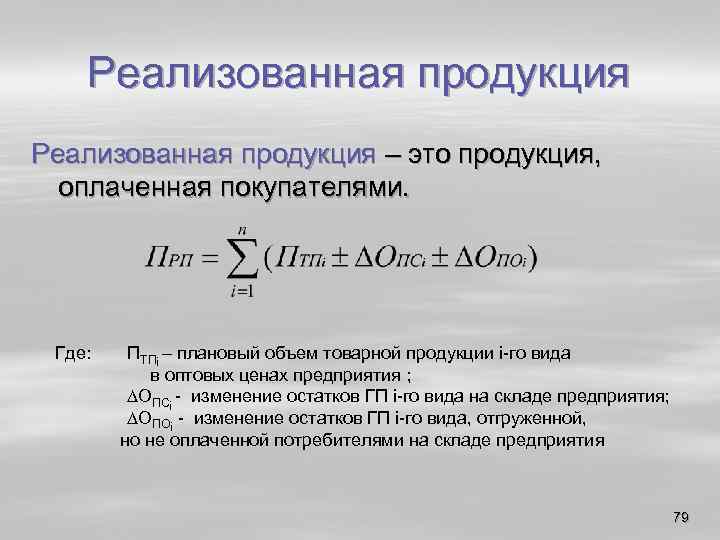 Реализованная продукция

Реализованная продукция – это продукция, оплаченная покупателями.

$П_{РП} = \sum_{i=1}^{n} (П_{ТПi} \pm \Delta О_{ПСi} \pm \Delta О_{ПОi})$

Где: $П_{ТП_i}$ – плановый объем товарной продукции i-го вида в оптовых ценах предприятия ;
$\Delta О_{ПС_i}$ - изменение остатков ГП i-го вида на складе предприятия;
$\Delta О_{ПО_i}$ - изменение остатков ГП i-го вида, отгруженной, но не оплаченной потребителями на складе предприятия

79